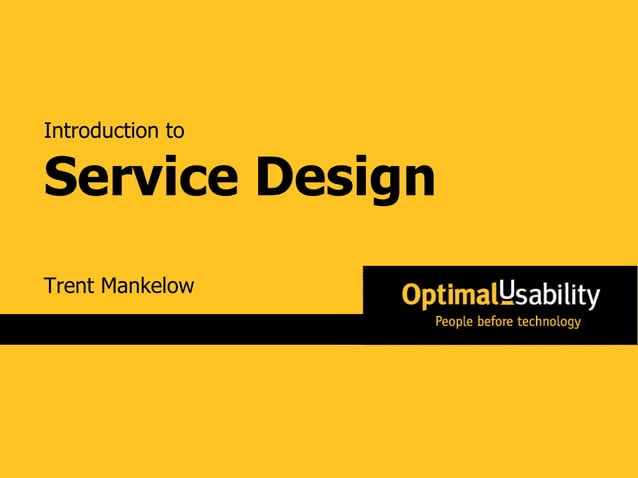 Introduction to
Service Design

Trent Mankelow

OptimalUsability
People before technology